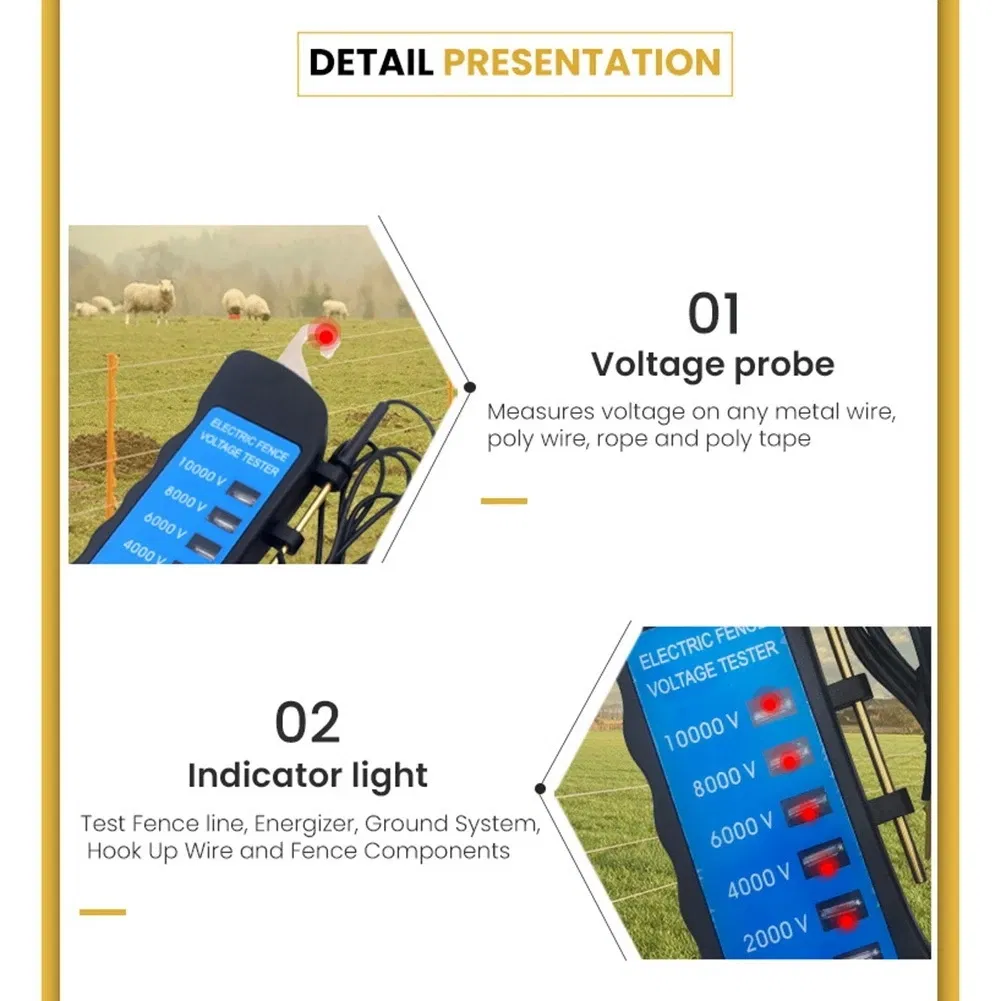 DETAIL PRESENTATION

ELECTRIC FENCE VOLTAGE TESTER
10000 V
8000 V
6000 V
4000 V

01
Voltage probe
Measures voltage on any metal wire, poly wire, rope and poly tape

02
Indicator light
Test Fence line, Energizer, Ground System, Hook Up Wire and Fence Components

ELECTRIC FENCE VOLTAGE TESTER
10000 V
8000 V
6000 V
4000 V
2000 V